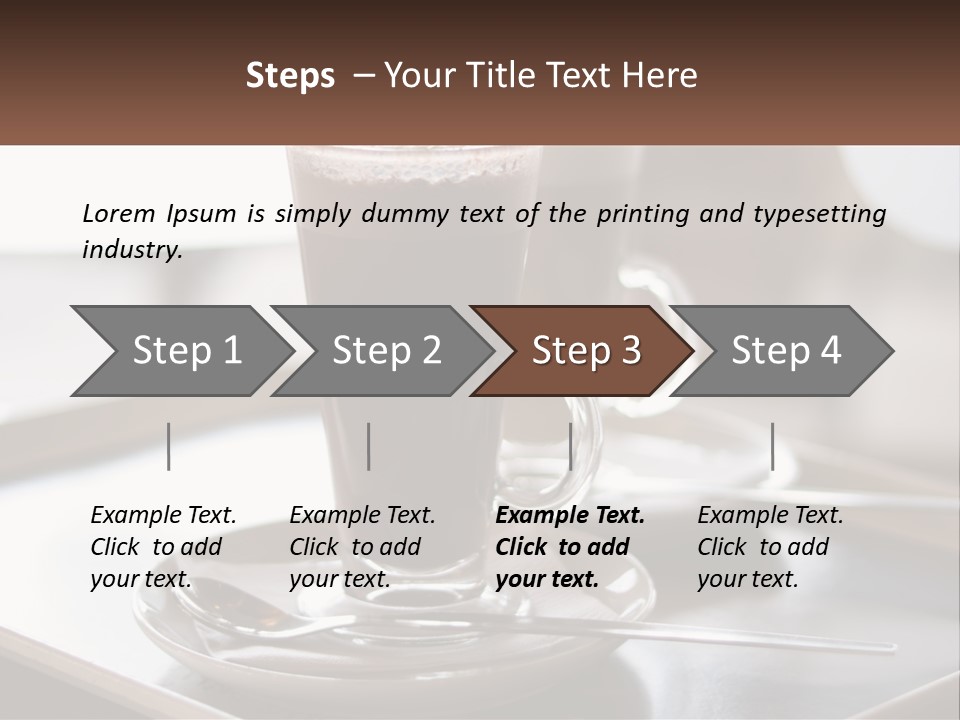 Steps – Your Title Text Here

Lorem Ipsum is simply dummy text of the printing and typesetting industry.

Step 1

Step 2

Step 3

Step 4

Example Text. Click to add your text.

Example Text. Click to add your text.

Example Text. Click to add your text.

Example Text. Click to add your text.